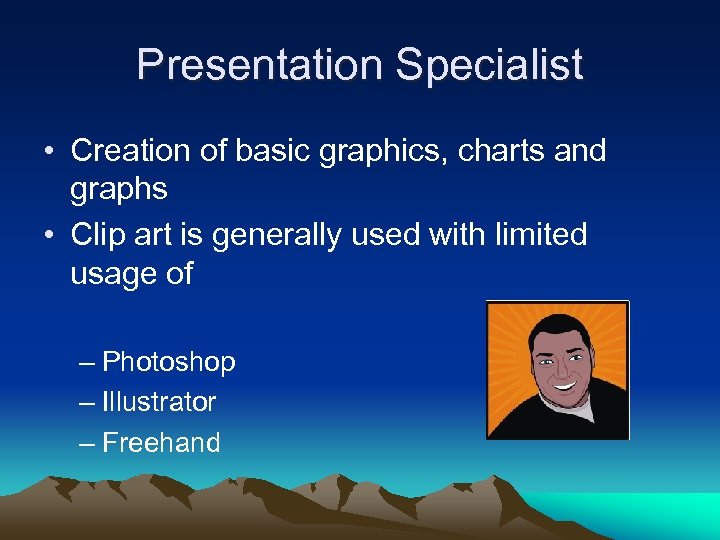 Presentation Specialist

• Creation of basic graphics, charts and graphs
• Clip art is generally used with limited usage of

– Photoshop
– Illustrator
– Freehand